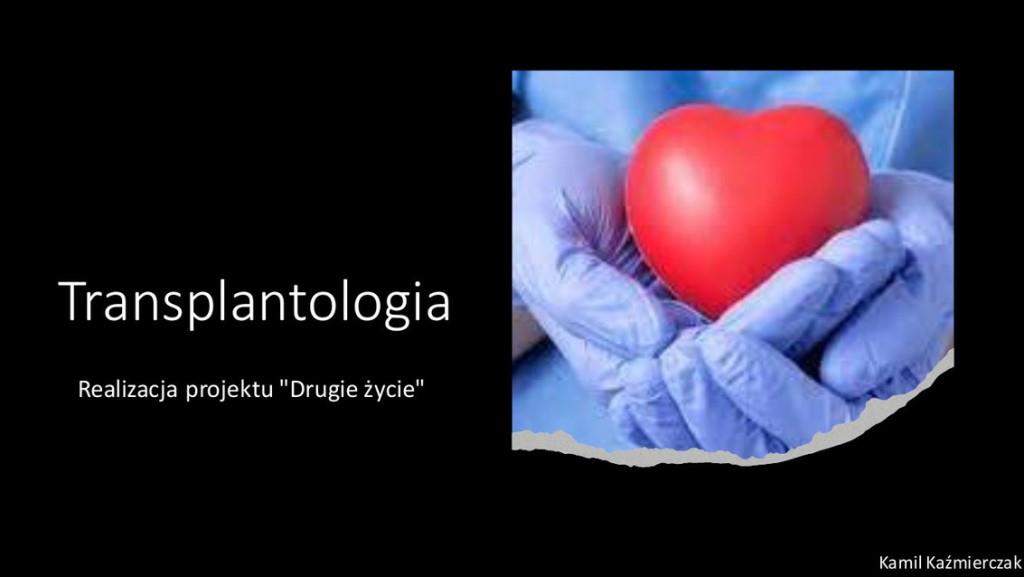 Transplantologia

Realizacja projektu "Drugie życie"

Kamil Kaźmierczak